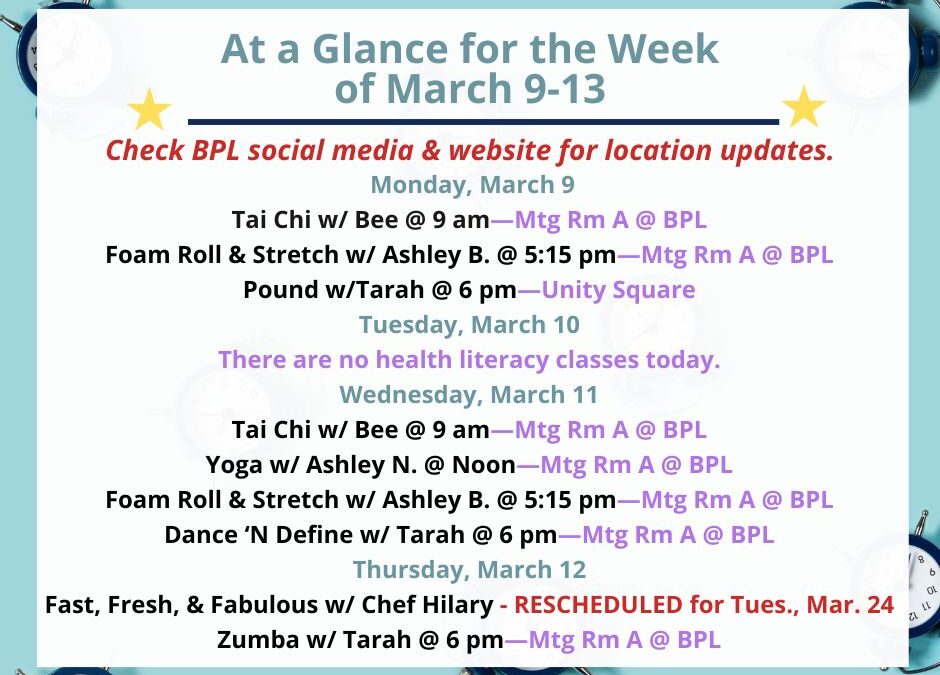 At a Glance for the Week of March 9-13

Check BPL social media & website for location updates.

Monday, March 9

Tai Chi w/ Bee @ 9 am—Mtg Rm A @ BPL

Foam Roll & Stretch w/ Ashley B. @ 5:15 pm—Mtg Rm A @ BPL

Pound w/Tarah @ 6 pm—Unity Square

Tuesday, March 10

There are no health literacy classes today.

Wednesday, March 11

Tai Chi w/ Bee @ 9 am—Mtg Rm A @ BPL

Yoga w/ Ashley N. @ Noon—Mtg Rm A @ BPL

Foam Roll & Stretch w/ Ashley B. @ 5:15 pm—Mtg Rm A @ BPL

Dance 'N Define w/ Tarah @ 6 pm—Mtg Rm A @ BPL

Thursday, March 12

Fast, Fresh, & Fabulous w/ Chef Hilary - RESCHEDULED for Tues., Mar. 24

Zumba w/ Tarah @ 6 pm—Mtg Rm A @ BPL